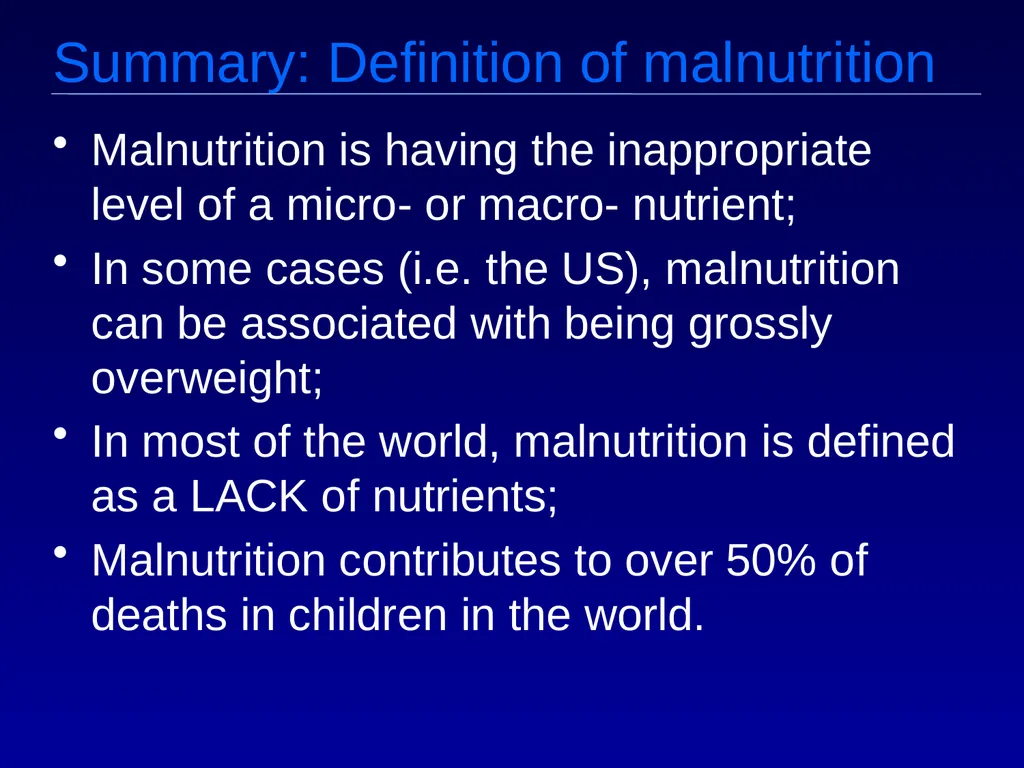 Summary: Definition of malnutrition

• Malnutrition is having the inappropriate level of a micro- or macro- nutrient;

• In some cases (i.e. the US), malnutrition can be associated with being grossly overweight;

• In most of the world, malnutrition is defined as a LACK of nutrients;

• Malnutrition contributes to over 50% of deaths in children in the world.